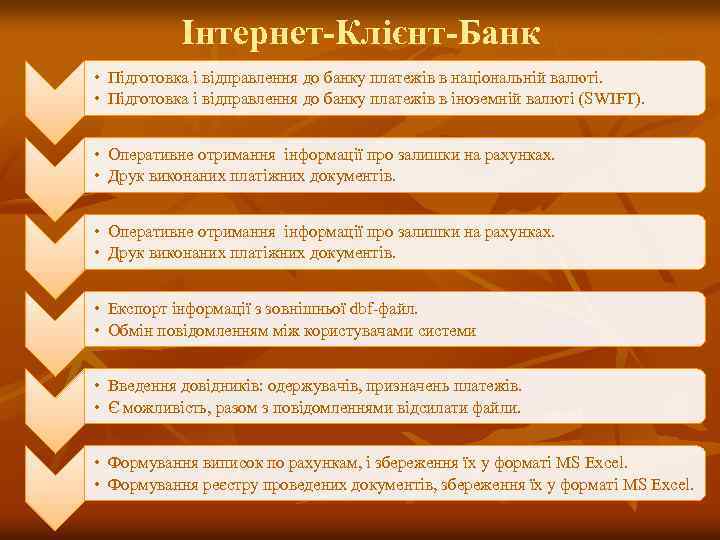 Інтернет-Клієнт-Банк

• Підготовка і відправлення до банку платежів в національній валюті.
• Підготовка і відправлення до банку платежів в іноземній валюті (SWIFT).

• Оперативне отримання інформації про залишки на рахунках.
• Друк виконаних платіжних документів.

• Оперативне отримання інформації про залишки на рахунках.
• Друк виконаних платіжних документів.

• Експорт інформації з зовнішньої dbf-файл.
• Обмін повідомленням між користувачами системи

• Введення довідників: одержувачів, призначень платежів.
• Є можливість, разом з повідомленнями відсилати файли.

• Формування виписок по рахункам, і збереження їх у форматі MS Excel.
• Формування реєстру проведених документів, збереження їх у форматі MS Excel.